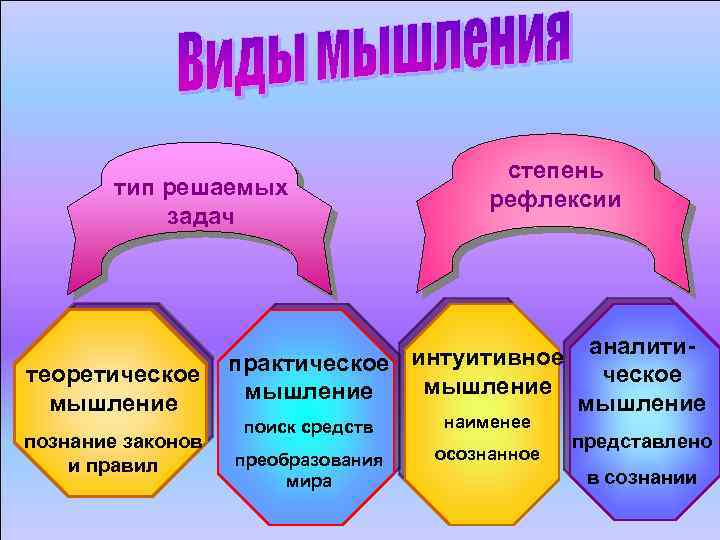 Виды мышления

тип решаемых задач

степень рефлексии

теоретическое мышление

познание законов и правил

практическое мышление

поиск средств

преобразования мира

интуитивное мышление

наименее

осознанное

аналитическое мышление

представлено

в сознании